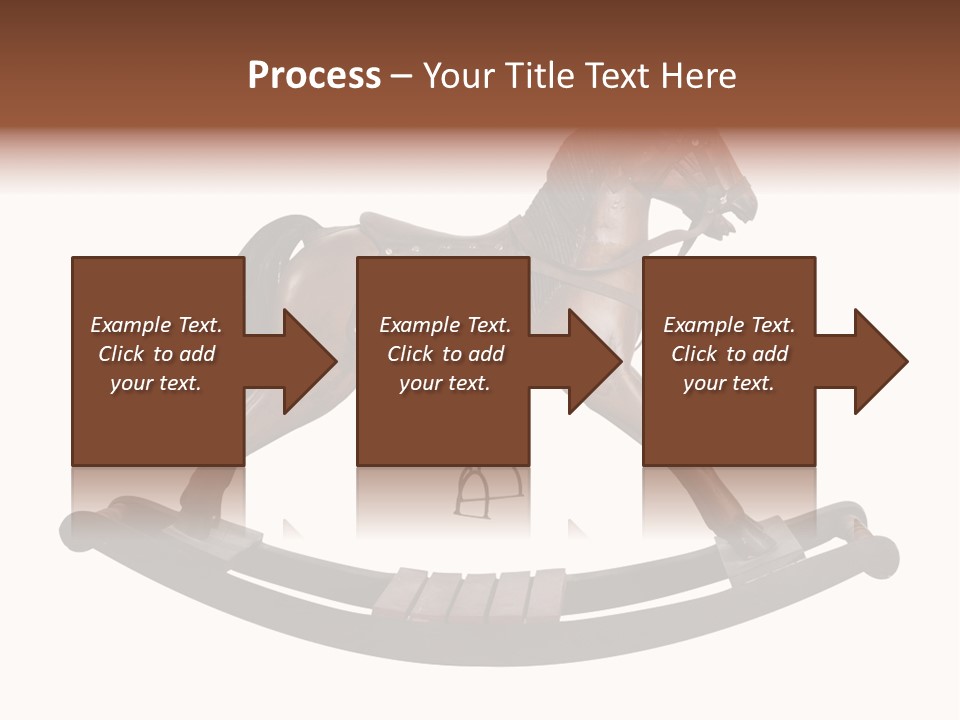 Process – Your Title Text Here

Example Text. Click to add your text.

Example Text. Click to add your text.

Example Text. Click to add your text.